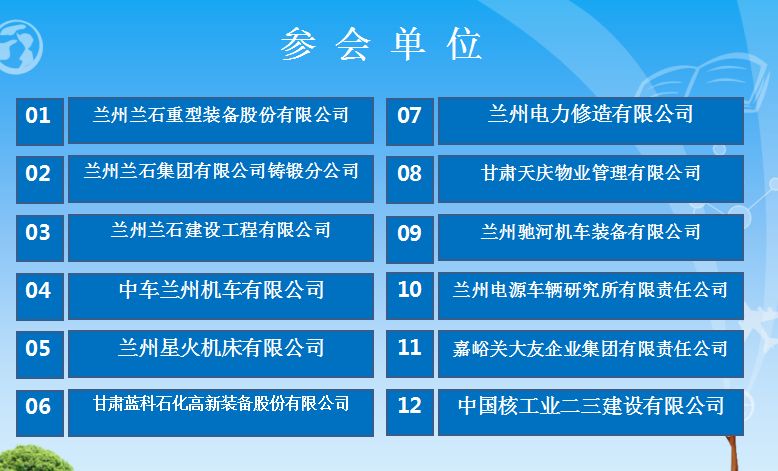 参 会 单 位

01 兰州兰石重型装备股份有限公司

02 兰州兰石集团有限公司铸锻分公司

03 兰州兰石建设工程有限公司

04 中车兰州机车有限公司

05 兰州星火机床有限公司

06 甘肃蓝科石化高新装备股份有限公司

07 兰州电力修造有限公司

08 甘肃天庆物业管理有限公司

09 兰州驰河机车装备有限公司

10 兰州电源车辆研究所有限责任公司

11 嘉峪关大友企业集团有限责任公司

12 中国核工业二三建设有限公司